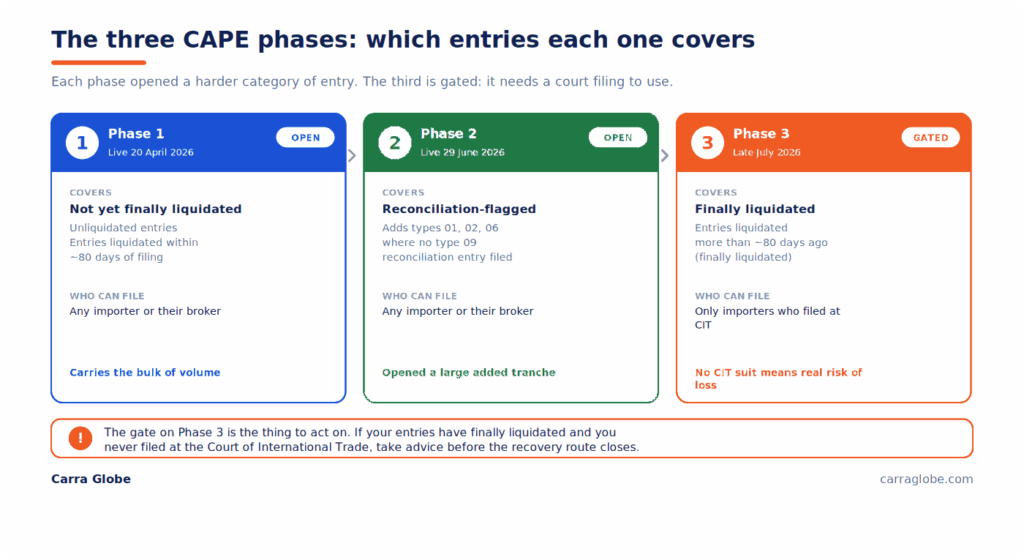 The three CAPE phases: which entries each one covers

Each phase opened a harder category of entry. The third is gated: it needs a court filing to use.

1
Phase 1
Live 20 April 2026
OPEN

COVERS
Not yet finally liquidated
Unliquidated entries
Entries liquidated within ~80 days of filing

WHO CAN FILE
Any importer or their broker

Carries the bulk of volume

2
Phase 2
Live 29 June 2026
OPEN

COVERS
Reconciliation-flagged
Adds types 01, 02, 06 where no type 09 reconciliation entry filed

WHO CAN FILE
Any importer or their broker

Opened a large added tranche

3
Phase 3
Late July 2026
GATED

COVERS
Finally liquidated
Entries liquidated more than ~80 days ago (finally liquidated)

WHO CAN FILE
Only importers who filed at CIT

No CIT suit means real risk of loss

!
The gate on Phase 3 is the thing to act on. If your entries have finally liquidated and you never filed at the Court of International Trade, take advice before the recovery route closes.

Carra Globe

carraglobe.com